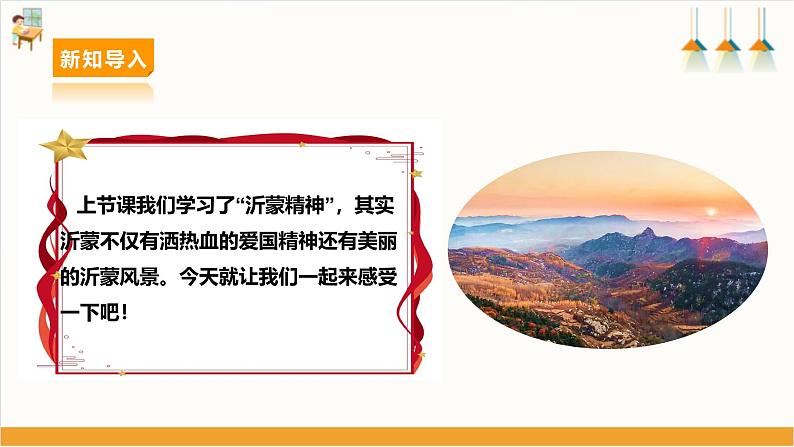 新知导入

上节课我们学习了“沂蒙精神”，其实沂蒙不仅有洒热血的爱国精神还有美丽的沂蒙风景。今天就让我们一起来感受一下吧！